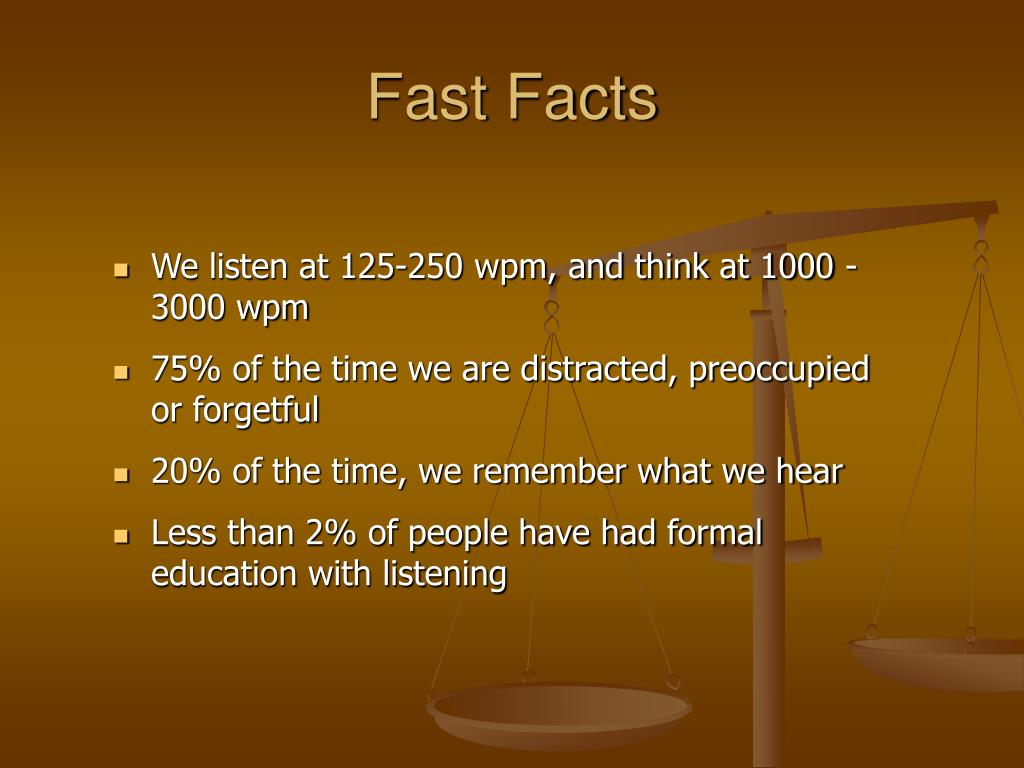 Fast Facts

- We listen at 125-250 wpm, and think at 1000 - 3000 wpm
- 75% of the time we are distracted, preoccupied or forgetful
- 20% of the time, we remember what we hear
- Less than 2% of people have had formal education with listening